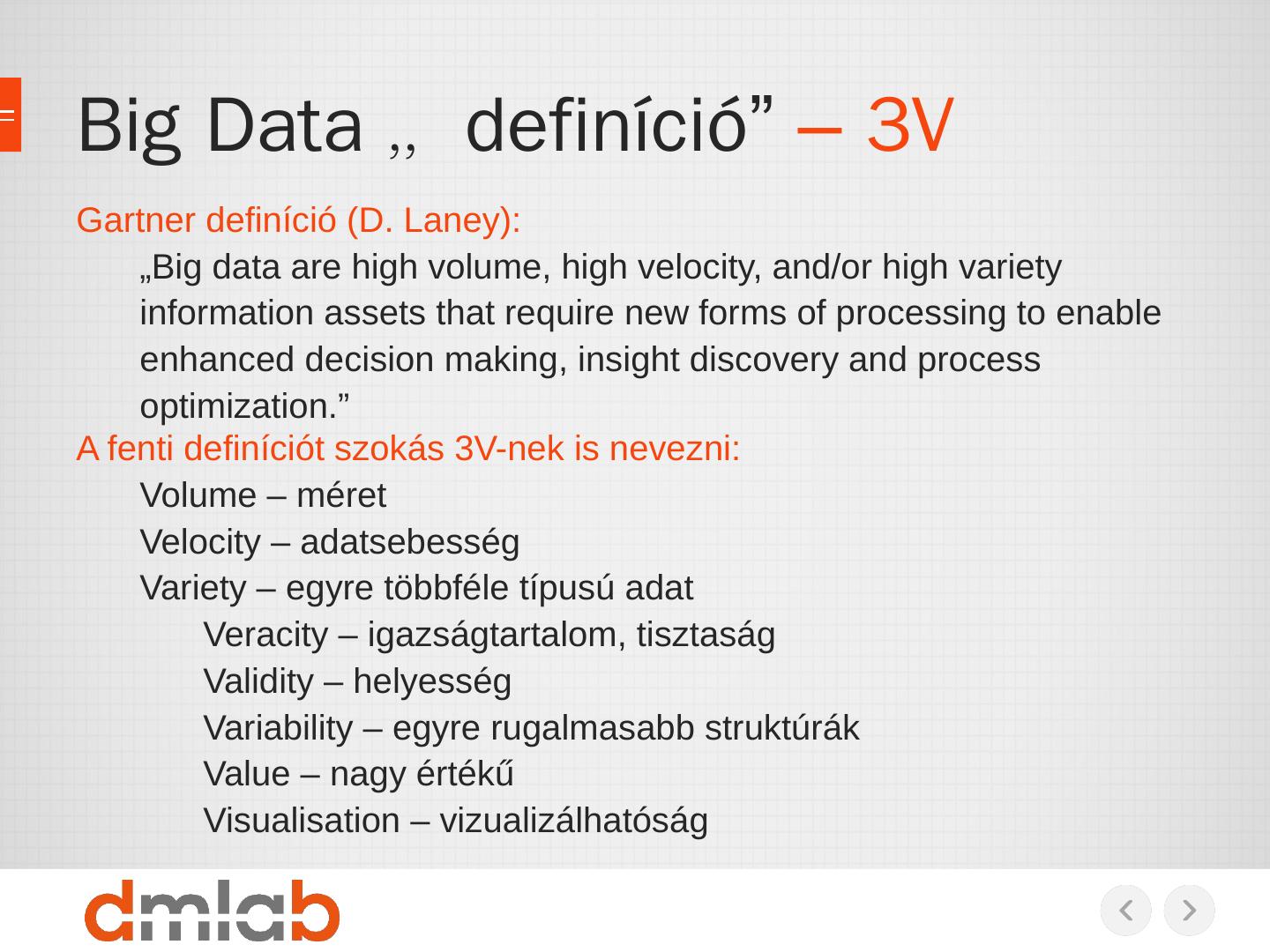 Big Data „ definíció” – 3V

Gartner definíció (D. Laney):

„Big data are high volume, high velocity, and/or high variety information assets that require new forms of processing to enable enhanced decision making, insight discovery and process optimization.”

A fenti definíciót szokás 3V-nek is nevezni:

Volume – méret

Velocity – adatsebesség

Variety – egyre többféle típusú adat

Veracity – igazságtartalom, tisztaság

Validity – helyesség

Variability – egyre rugalmasabb struktúrák

Value – nagy értékű

Visualisation – vizualizálhatóság

dmlab